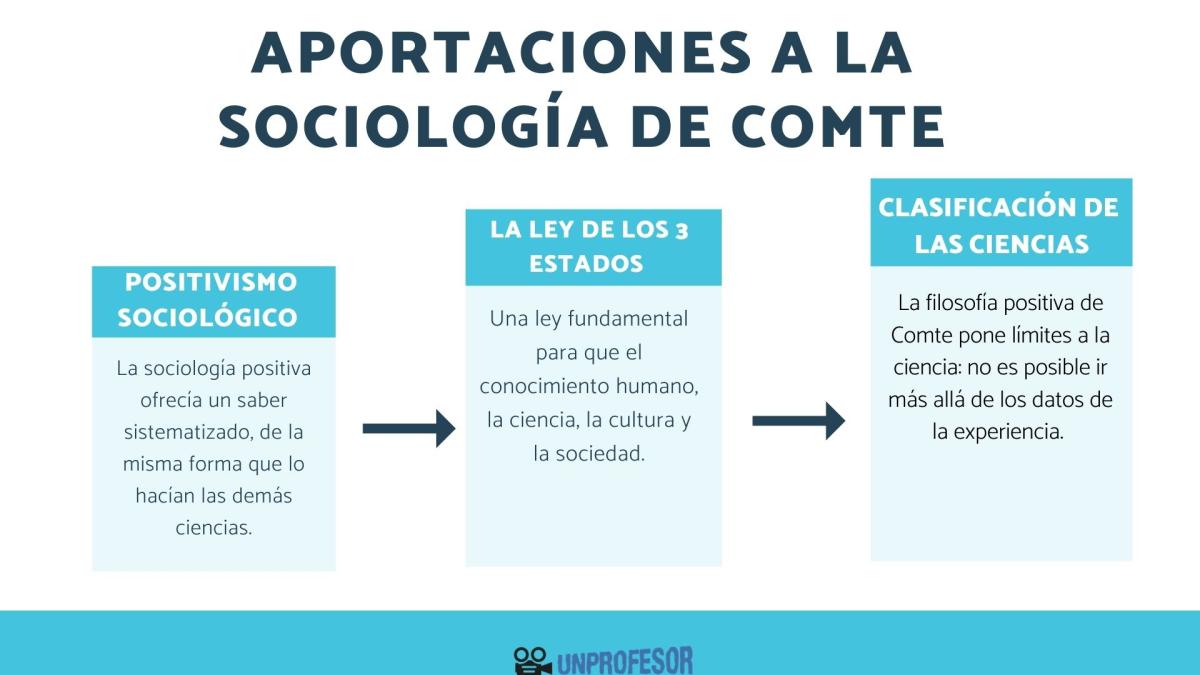 APORTACIONES A LA SOCIOLOGÍA DE COMTE

POSITIVISMO SOCIOLÓGICO

La sociología positiva ofrecía un saber sistematizado, de la misma forma que lo hacían las demás ciencias.

LA LEY DE LOS 3 ESTADOS

Una ley fundamental para que el conocimiento humano, la ciencia, la cultura y la sociedad.

CLASIFICACIÓN DE LAS CIENCIAS

La filosofía positiva de Comte pone límites a la ciencia: no es posible ir más allá de los datos de la experiencia.

UNPROFESOR